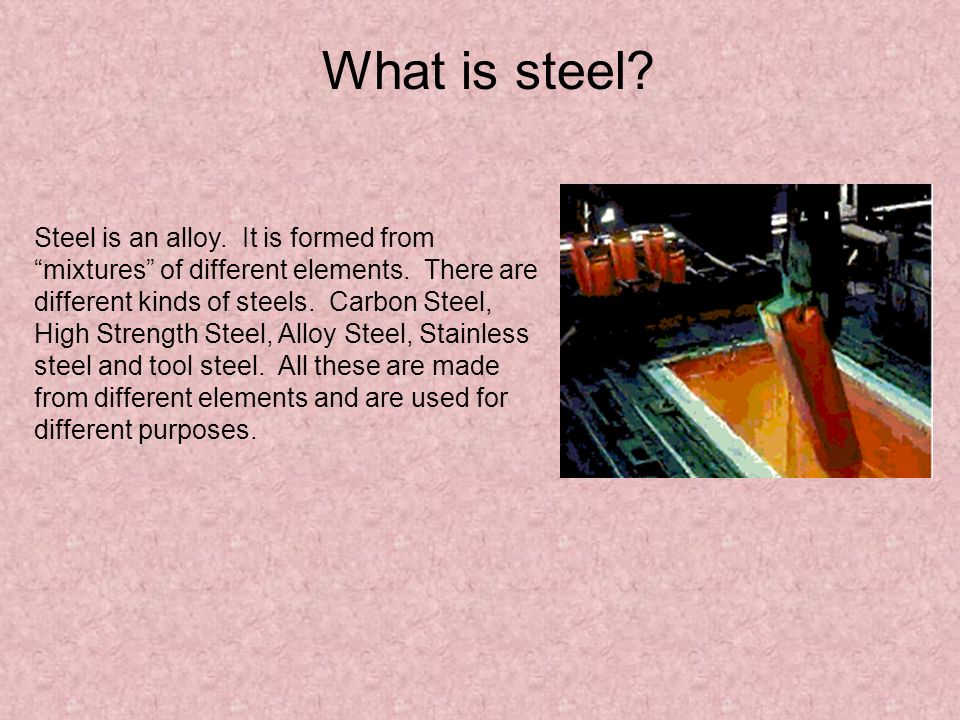 What is steel?

Steel is an alloy. It is formed from “mixtures” of different elements. There are different kinds of steels. Carbon Steel, High Strength Steel, Alloy Steel, Stainless steel and tool steel. All these are made from different elements and are used for different purposes.